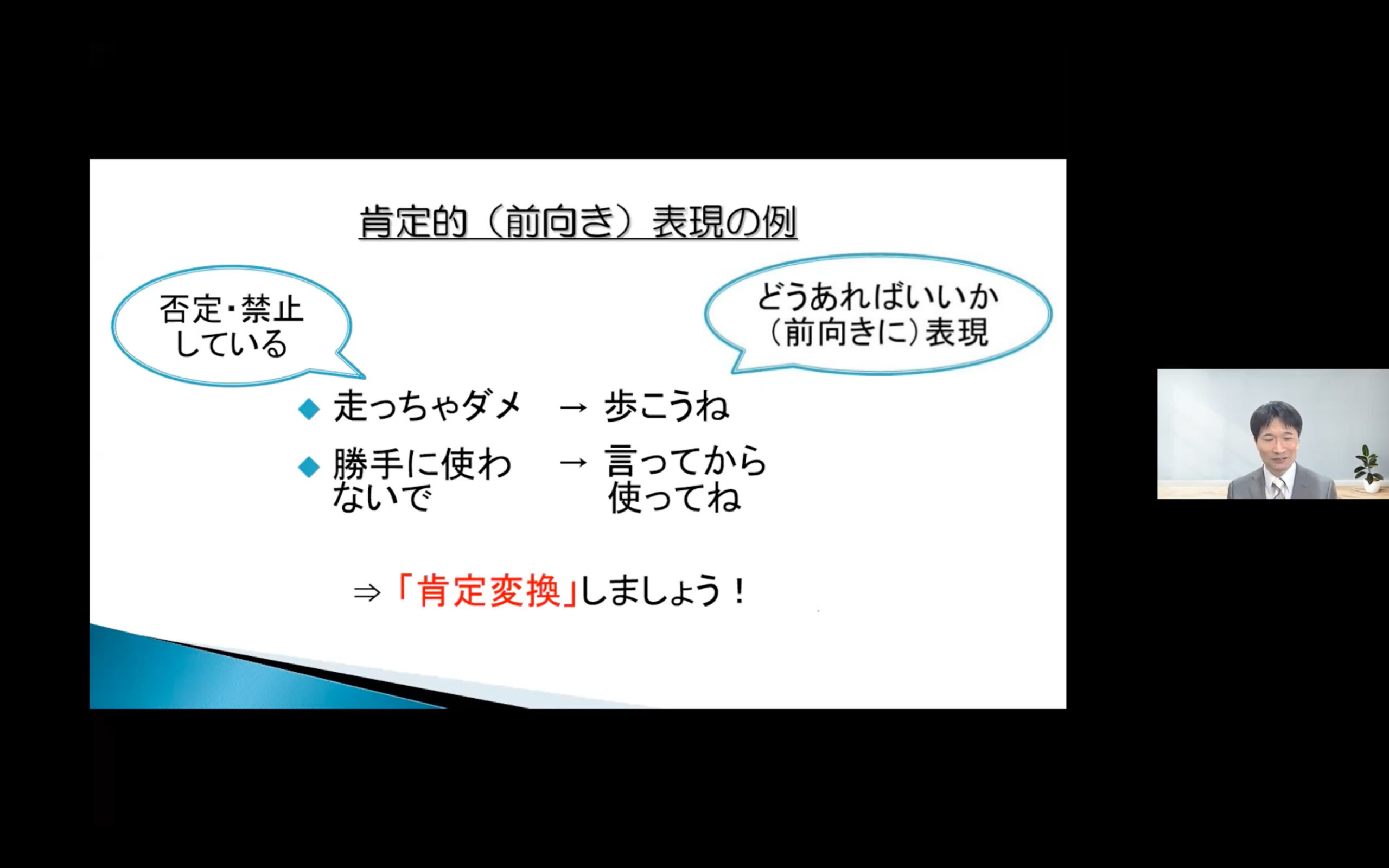 肯定的（前向き）表現の例

否定・禁止している

どうあればいいか（前向きに）表現

◆ 走っちゃダメ → 歩こうね

◆ 勝手に使わないで → 言ってから使ってね

⇒「肯定変換」しましょう！